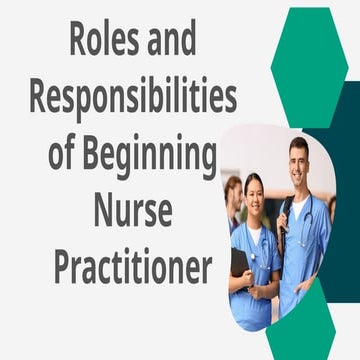 Roles and Responsibilities of Beginning Nurse Practitioner